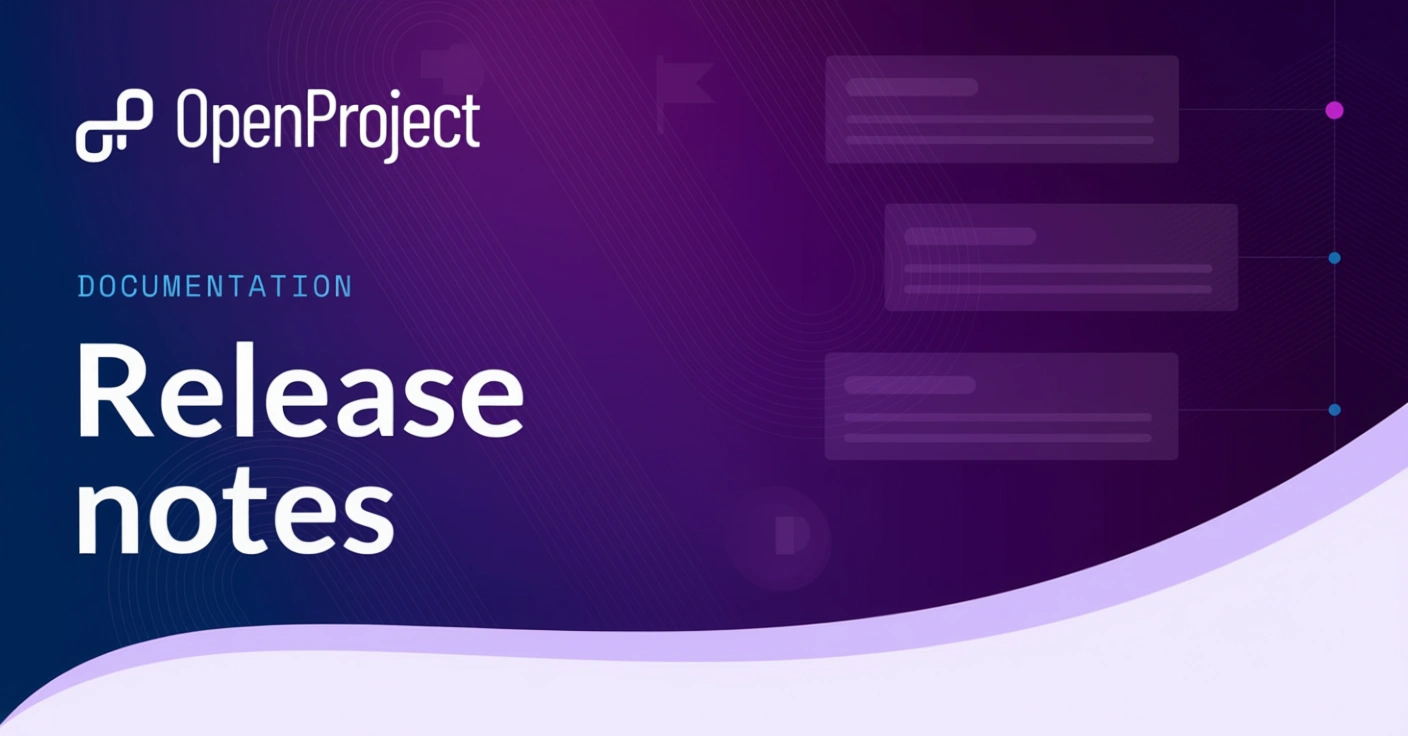 OpenProject

DOCUMENTATION

Release notes